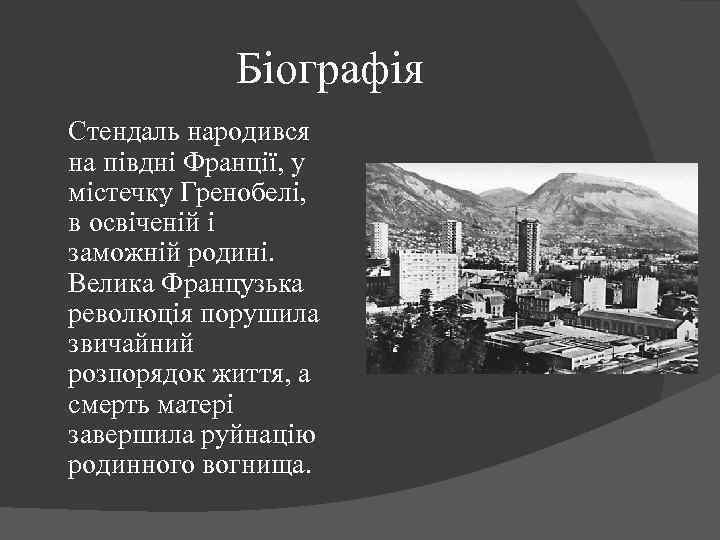 Біографія

Стендаль народився на півдні Франції, у містечку Гренобелі, в освіченій і заможній родині. Велика Французька революція порушила звичайний розпорядок життя, а смерть матері завершила руйнацію родинного вогнища.